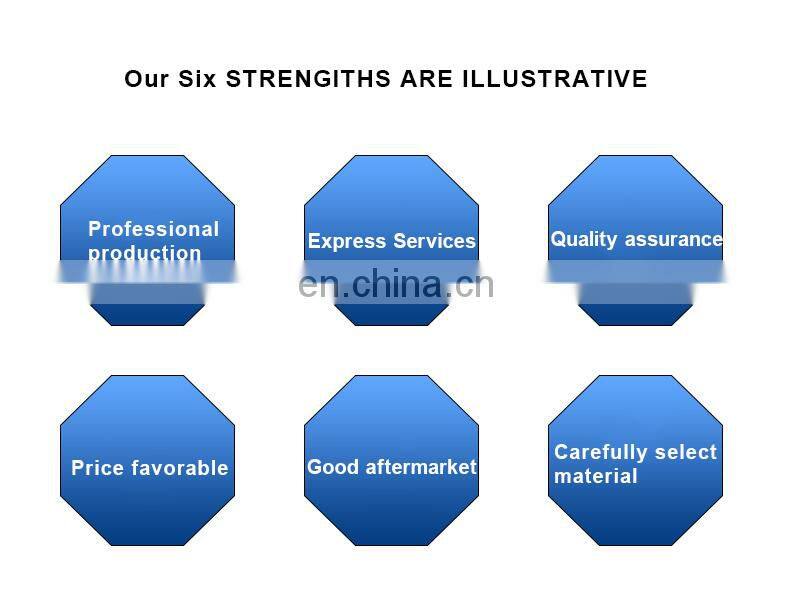 Our Six STRENGITHS ARE ILLUSTRATIVE

Professional production

Express Services

Quality assurance

en.china.cn

Price favorable

Good aftermarket

Carefully select material